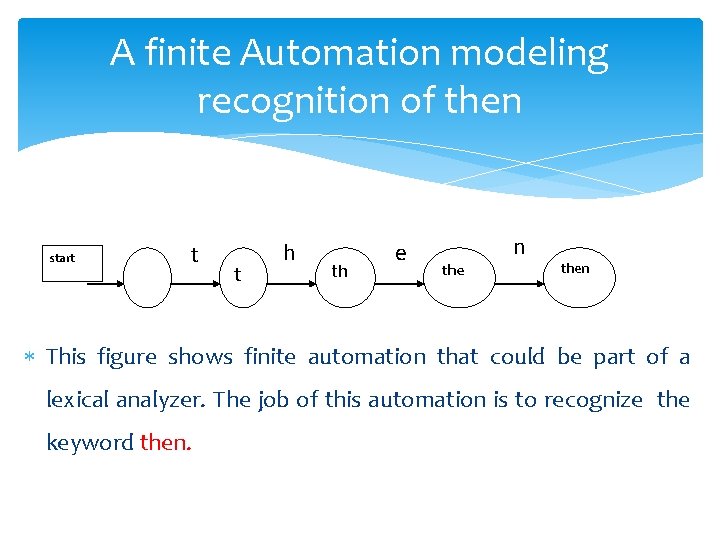 A finite Automation modeling recognition of then

start

t

t

h

th

e

the

n

then

* This figure shows finite automation that could be part of a lexical analyzer. The job of this automation is to recognize the keyword then.